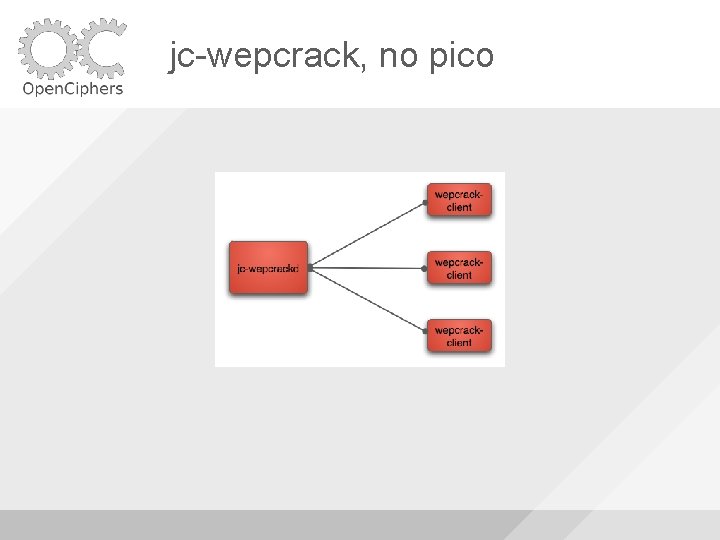 OpenCiphers

jc-wepcrack, no pico

jc-wepcrackd

wepcrack-client

wepcrack-client

wepcrack-client